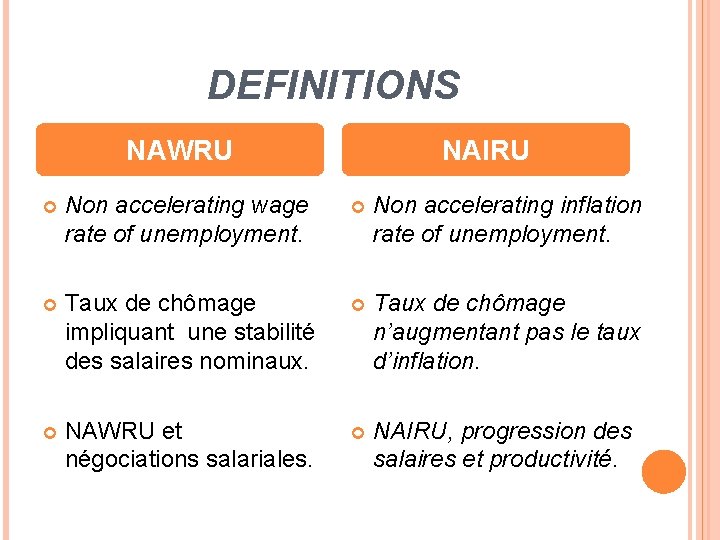 DEFINITIONS

NAWRU

Non accelerating wage rate of unemployment.

Taux de chômage impliquant une stabilité des salaires nominaux.

NAWRU et négociations salariales.

NAIRU

Non accelerating inflation rate of unemployment.

Taux de chômage n'augmentant pas le taux d'inflation.

NAIRU, progression des salaires et productivité.